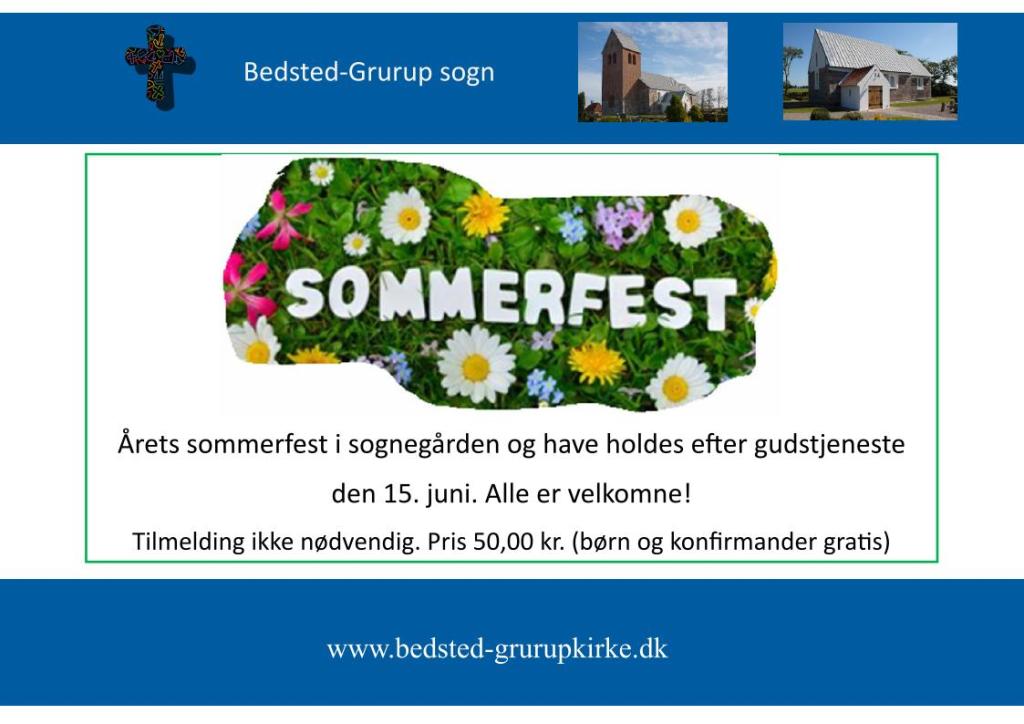 Bedsted-Grurup sogn

SOMMERFEST

Årets sommerfest i sognegården og have holdes efter gudstjeneste den 15. juni. Alle er velkomne!

Tilmelding ikke nødvendig. Pris 50,00 kr. (børn og konfirmander gratis)

www.bedsted-grurupkirke.dk